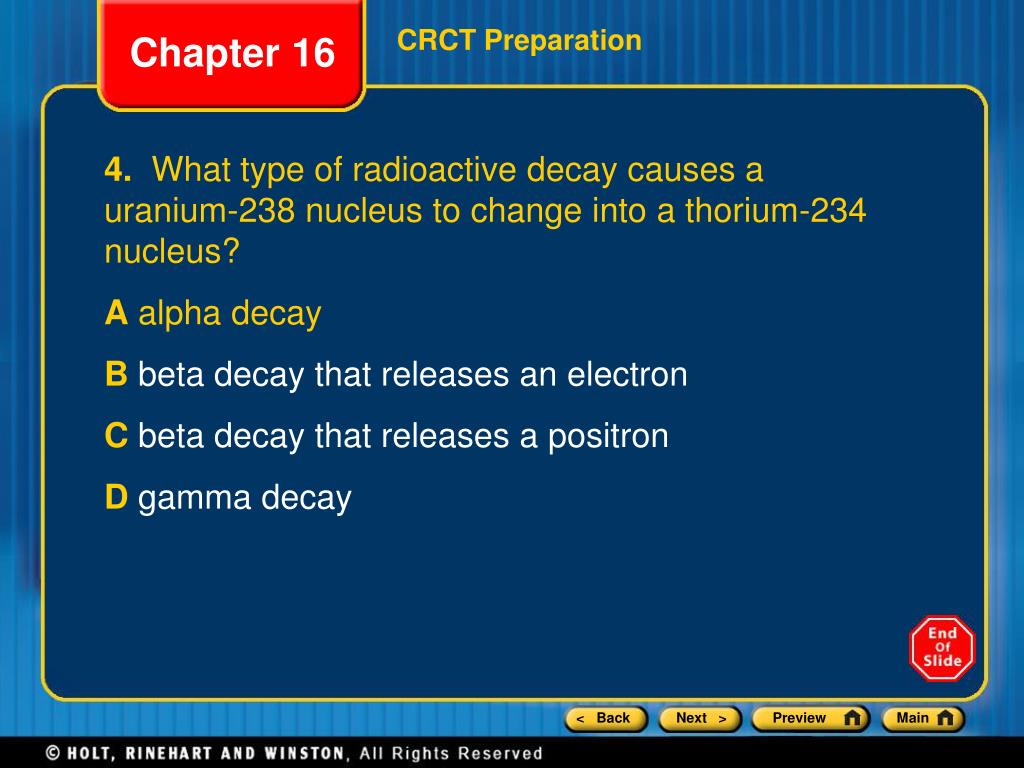 Chapter 16

CRCT Preparation

4. What type of radioactive decay causes a uranium-238 nucleus to change into a thorium-234 nucleus?

A alpha decay

B beta decay that releases an electron

C beta decay that releases a positron

D gamma decay

End Of Slide

< Back Next > Preview Main

© HOLT, RINEHART AND WINSTON, All Rights Reserved